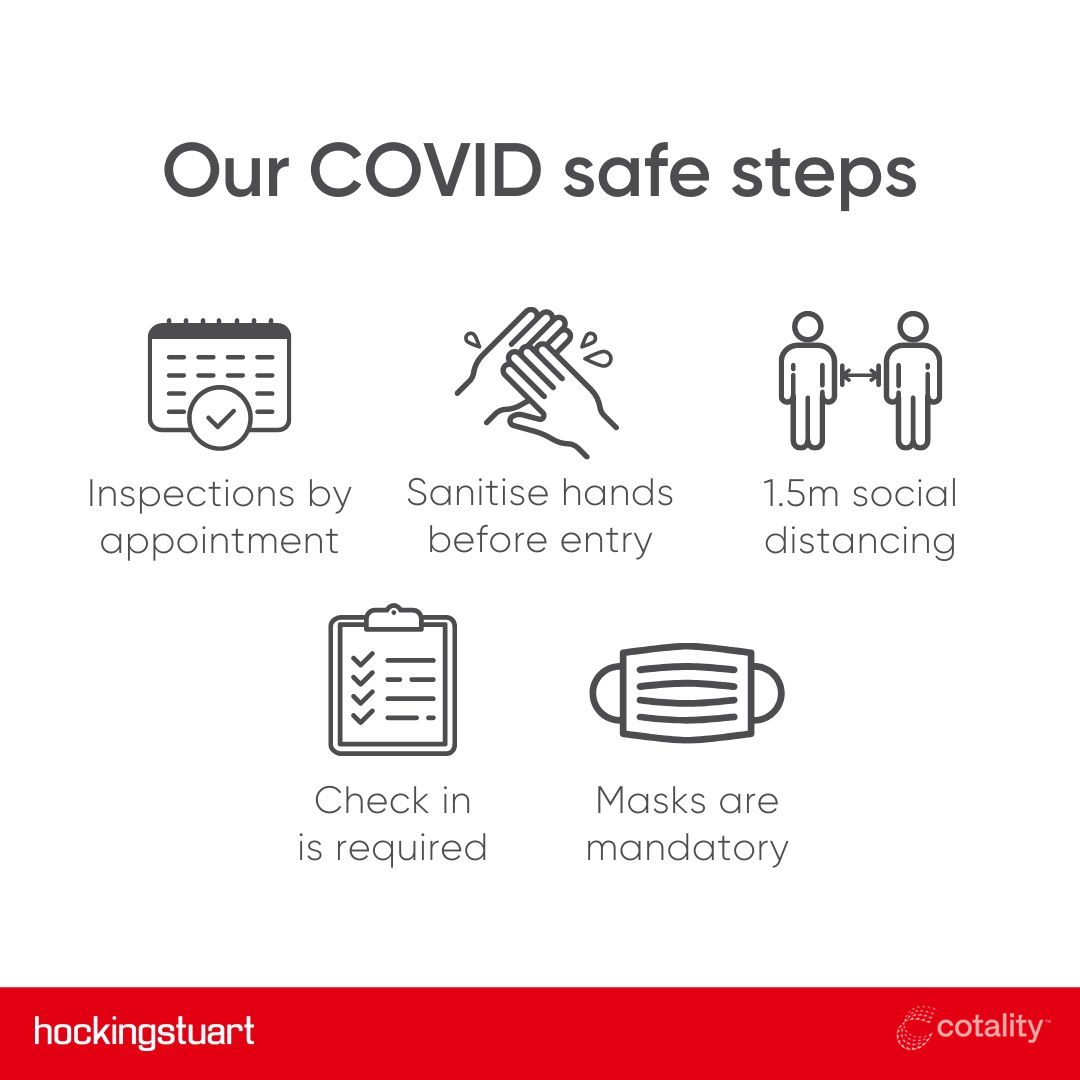 Our COVID safe steps

Inspections by appointment

Sanitise hands before entry

1.5m social distancing

Check in is required

Masks are mandatory

hockingstuart

cotality™